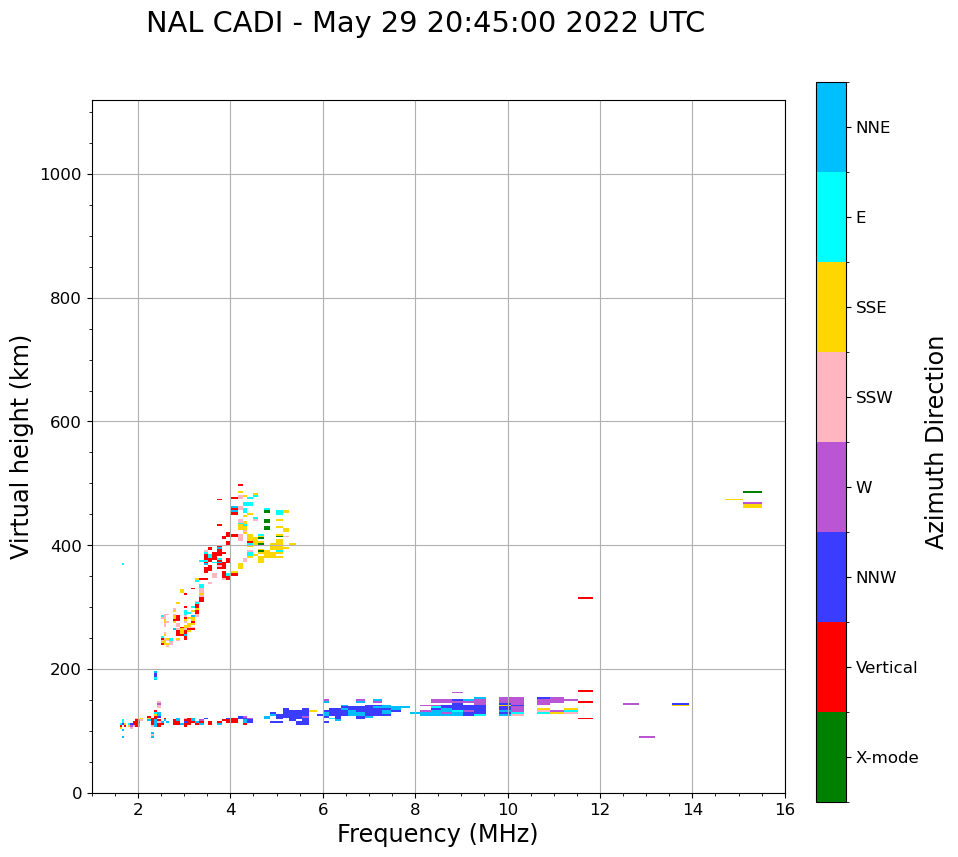 NAL CADI - May 29 20:45:00 2022 UTC

Virtual height (km)

1000
800
600
400
200
0

2
4
6
8
10
12
14
16

Frequency (MHz)

NNE
E
SSE
SSW
W
NNW
Vertical
X-mode

Azimuth Direction